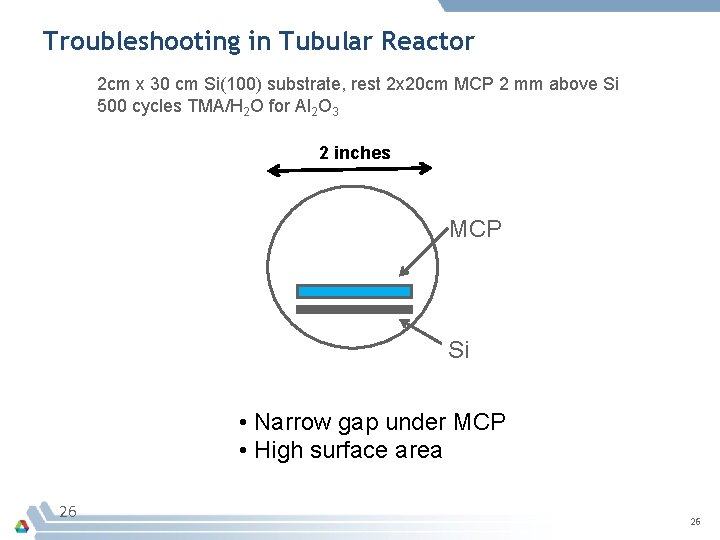 Troubleshooting in Tubular Reactor

2cm x 30 cm Si(100) substrate, rest 2x20cm MCP 2 mm above Si
500 cycles TMA/$H_2O$ for $Al_2O_3$

2 inches

MCP

Si

• Narrow gap under MCP
• High surface area

26

26